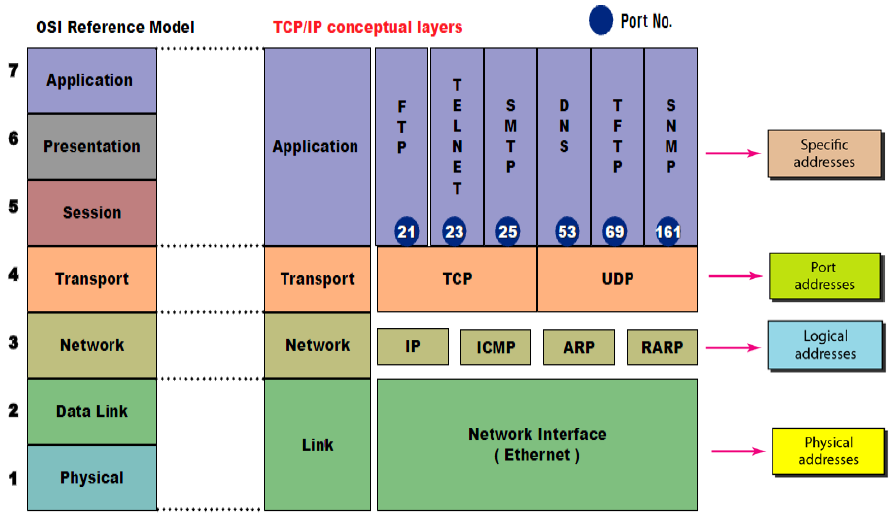 OSI Reference Model

TCP/IP conceptual layers

Port No.

7 Application

6 Presentation

5 Session

4 Transport

3 Network

2 Data Link

1 Physical

Application

Transport

Network

Link

FTP 21

TELNET 23

SMTP 25

DNS 53

TFTP 69

SNMP 161

TCP

UDP

IP

ICMP

ARP

RARP

Network Interface ( Ethernet )

Specific addresses

Port addresses

Logical addresses

Physical addresses